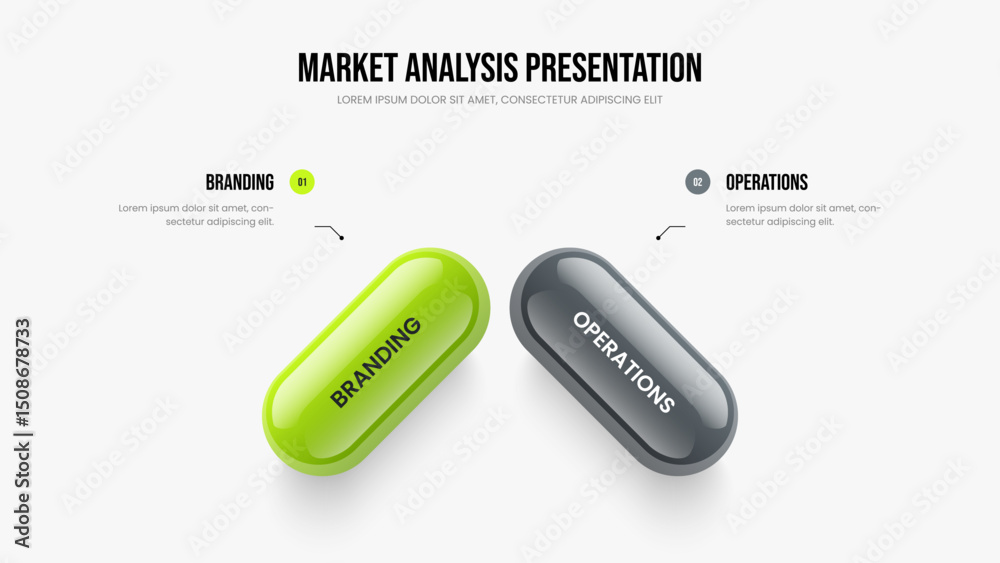 MARKET ANALYSIS PRESENTATION

LOREM IPSUM DOLOR SIT AMET, CONSECTETUR ADIPISCING ELIT

BRANDING 01

Lorem ipsum dolor sit amet, consectetur adipiscing elit.

02 OPERATIONS

Lorem ipsum dolor sit amet, consectetur adipiscing elit.

BRANDING

OPERATIONS

Adobe Stock | #1508678733